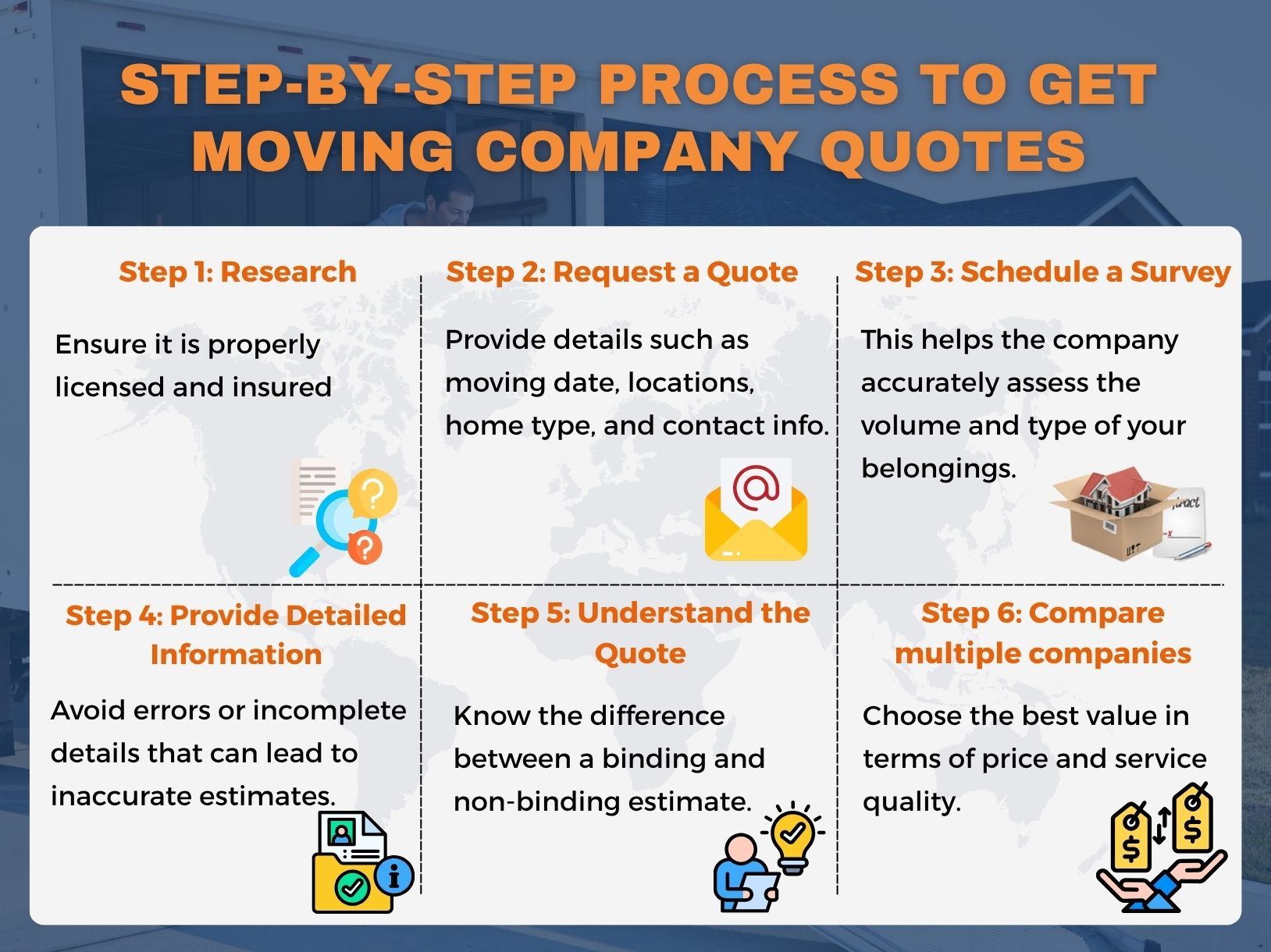 STEP-BY-STEP PROCESS TO GET MOVING COMPANY QUOTES

Step 1: Research

Ensure it is properly licensed and insured

Step 2: Request a Quote

Provide details such as moving date, locations, home type, and contact info.

Step 3: Schedule a Survey

This helps the company accurately assess the volume and type of your belongings.

Step 4: Provide Detailed Information

Avoid errors or incomplete details that can lead to inaccurate estimates.

Step 5: Understand the Quote

Know the difference between a binding and non-binding estimate.

Step 6: Compare multiple companies

Choose the best value in terms of price and service quality.